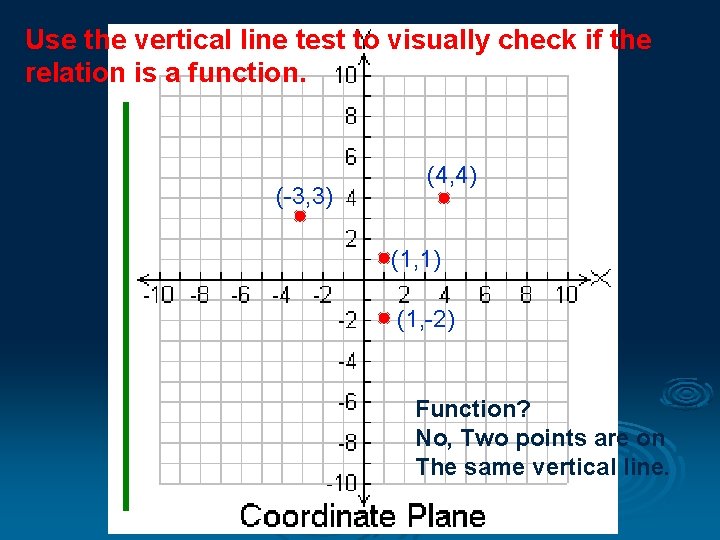 Use the vertical line test to visually check if the relation is a function.

10
8
6
4
2
-2
-4
-6
-8
-10

-10 -8 -6 -4 -2 2 4 6 8 10 X

(-3,3)
(4,4)
(1,1)
(1,-2)

Function?
No, Two points are on The same vertical line.

Coordinate Plane